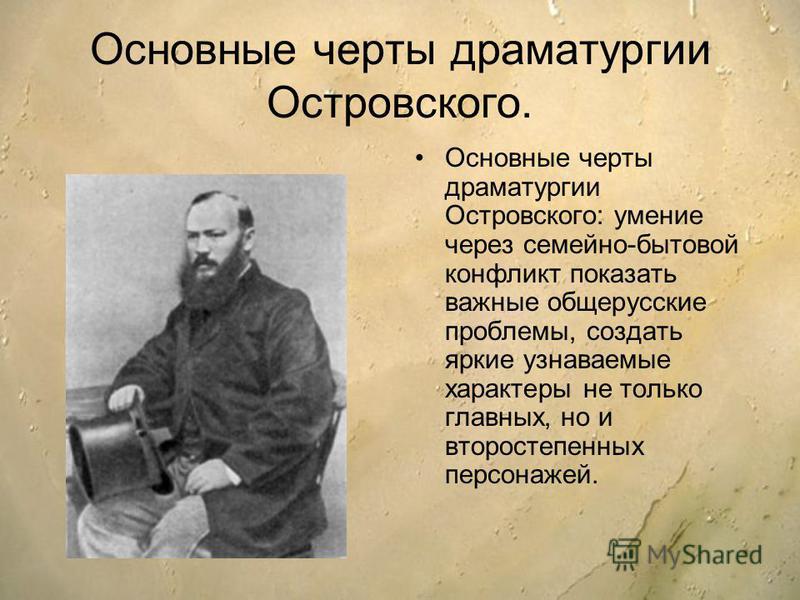 Основные черты драматургии Островского.

• Основные черты драматургии Островского: умение через семейно-бытовой конфликт показать важные общерусские проблемы, создать яркие узнаваемые характеры не только главных, но и второстепенных персонажей.

MyShared